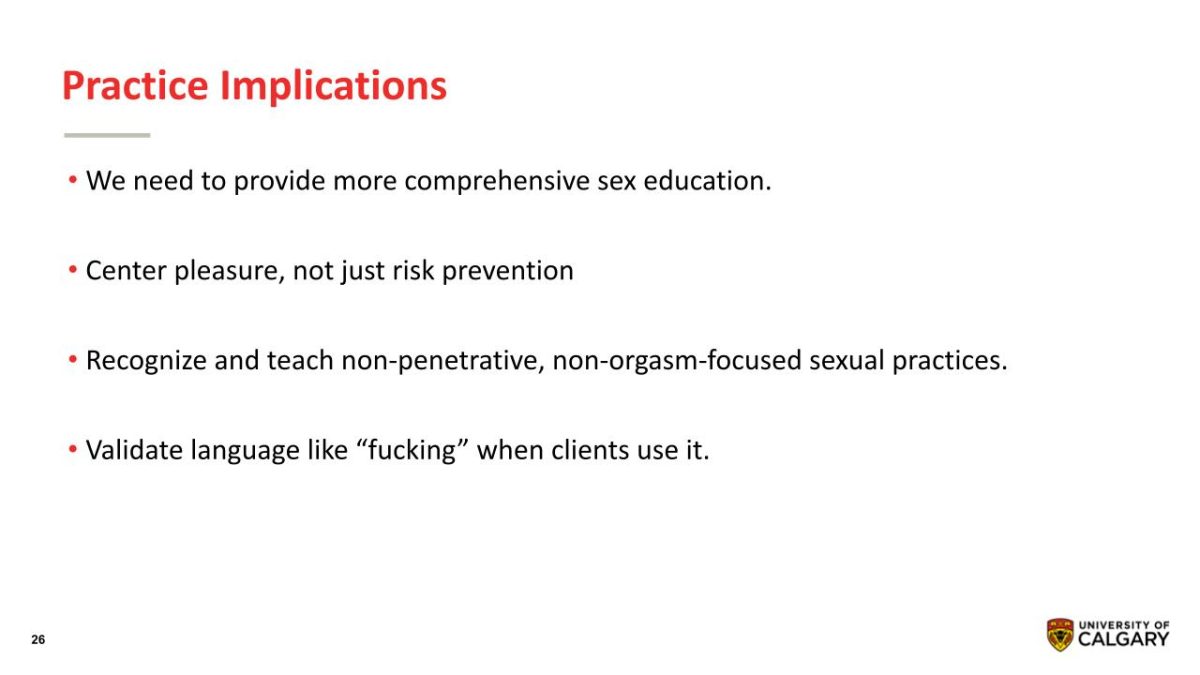 Practice Implications

• We need to provide more comprehensive sex education.

• Center pleasure, not just risk prevention

• Recognize and teach non-penetrative, non-orgasm-focused sexual practices.

• Validate language like “fucking” when clients use it.

26

UNIVERSITY OF CALGARY